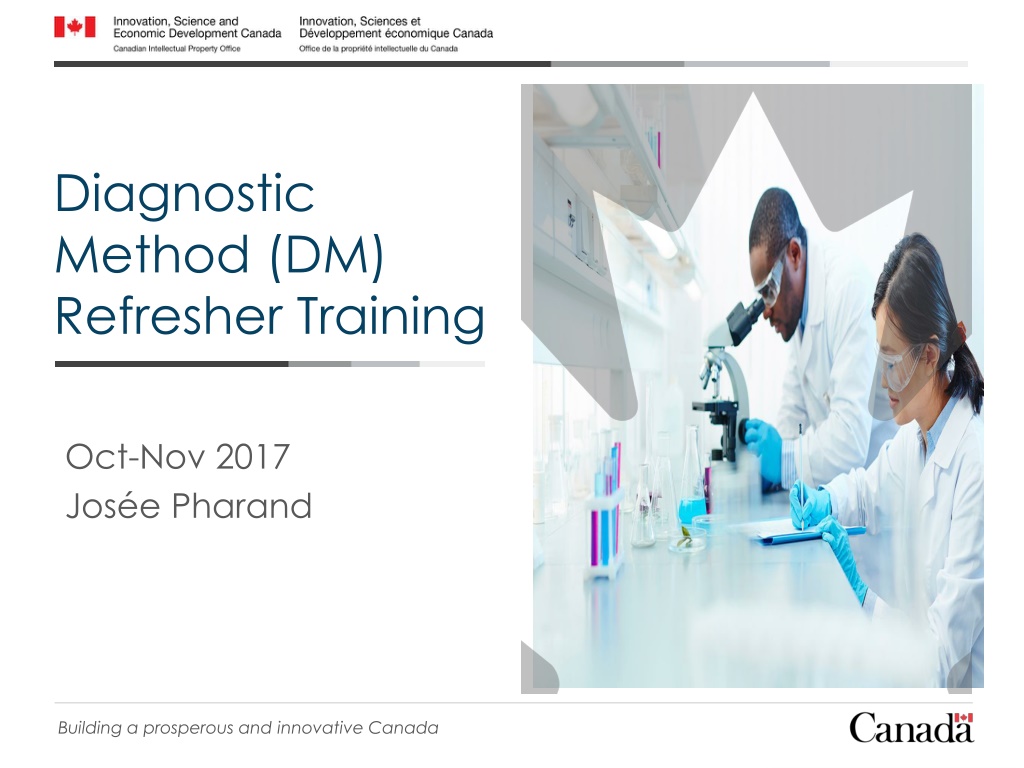 Innovation, Science and Economic Development Canada
Canadian Intellectual Property Office

Innovation, Sciences et Développement économique Canada
Office de la propriété intellectuelle du Canada

Diagnostic Method (DM) Refresher Training

Oct-Nov 2017
Josée Pharand

Building a prosperous and innovative Canada

Canada